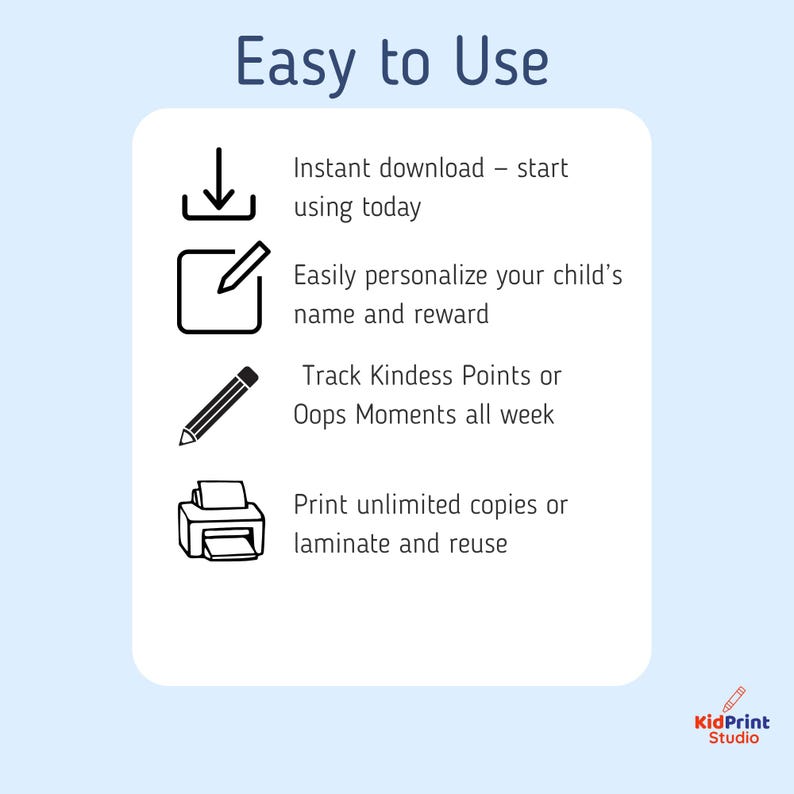 Easy to Use

Instant download – start using today

Easily personalize your child's name and reward

Track Kindess Points or Oops Moments all week

Print unlimited copies or laminate and reuse

KidPrint Studio